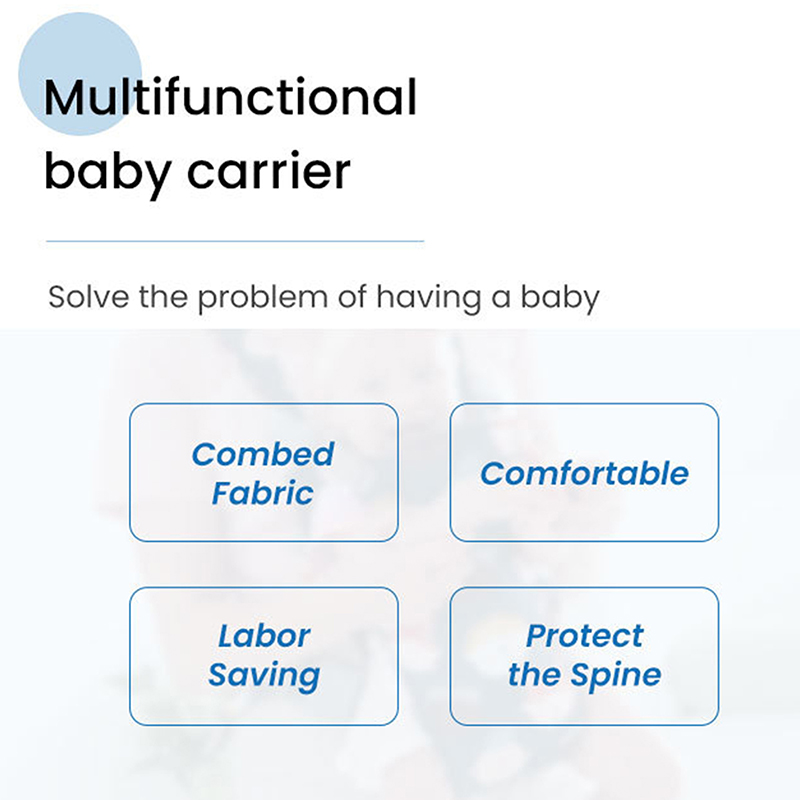 Multifunctional baby carrier

Solve the problem of having a baby

Combed Fabric

Comfortable

Labor Saving

Protect the Spine